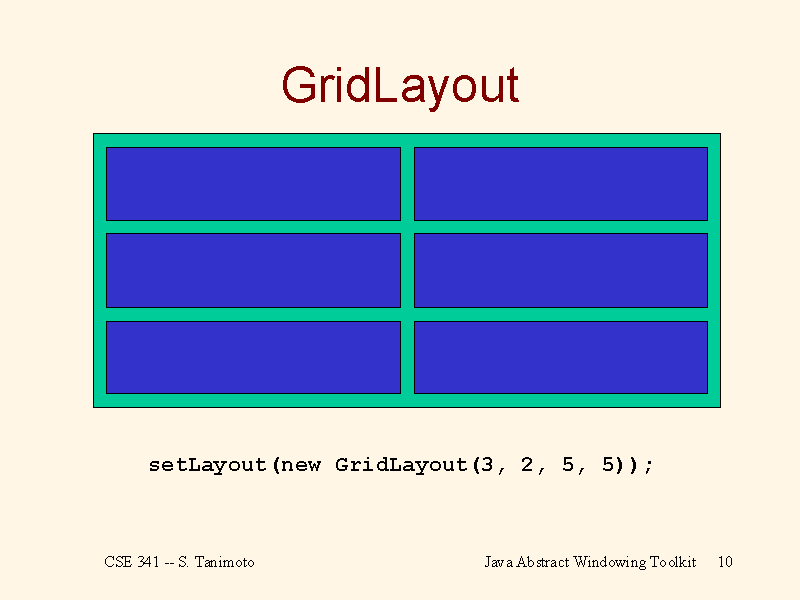 GridLayout

setLayout(new GridLayout(3, 2, 5, 5));

CSE 341 -- S. Tanimoto

Java Abstract Windowing Toolkit 10